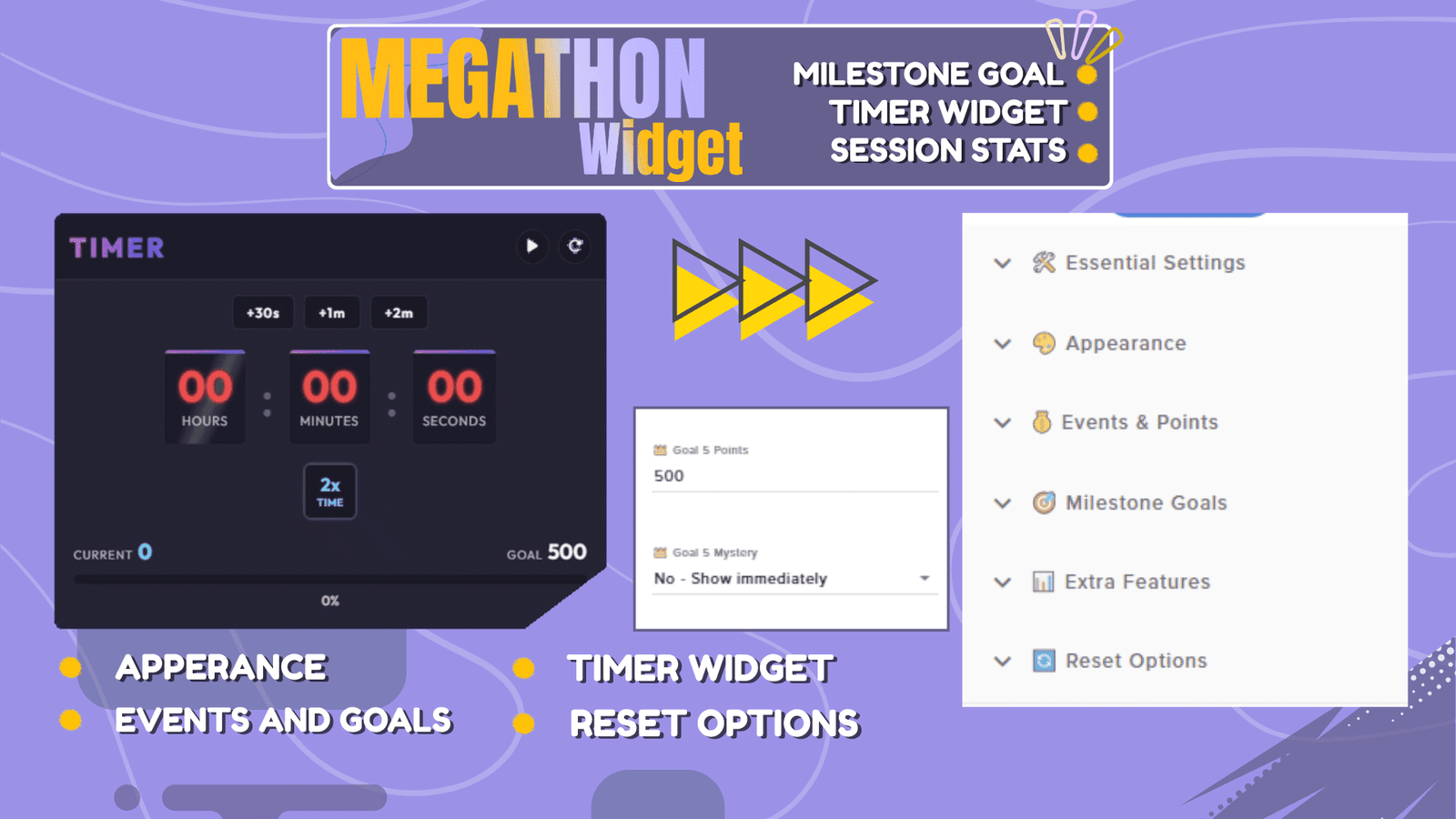 MEGATHON Widget

MILESTONE GOAL
TIMER WIDGET
SESSION STATS

TIMER

+30s +1m +2m

00 HOURS : 00 MINUTES : 00 SECONDS

2x TIME

CURRENT 0

GOAL 500

0%

Goal 5 Points
500

Goal 5 Mystery
No - Show immediately

Essential Settings
Appearance
Events & Points
Milestone Goals
Extra Features
Reset Options

APPERANCE
EVENTS AND GOALS
TIMER WIDGET
RESET OPTIONS